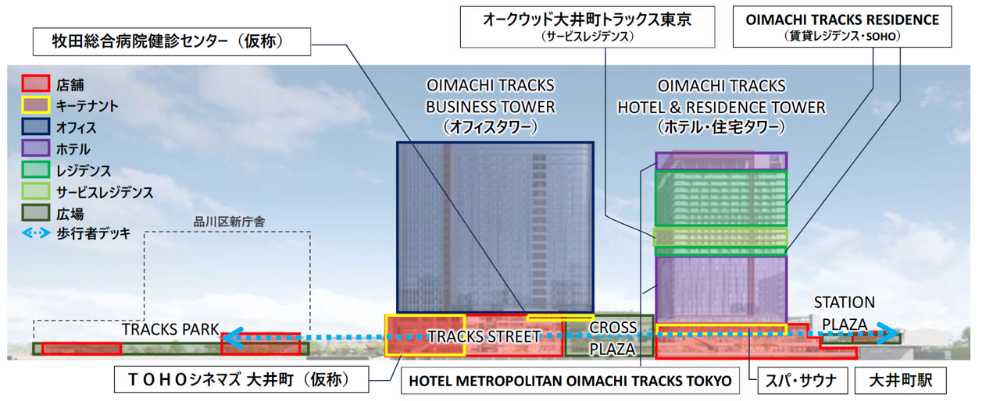 牧田総合病院健診センター（仮称）

オークウッド大井町トラックス東京
（サービスレジデンス）

OIMACHI TRACKS RESIDENCE
（賃貸レジデンス・SOHO）

店舗
キーテナント
オフィス
ホテル
レジデンス
サービスレジデンス
広場
歩行者デッキ

OIMACHI TRACKS
BUSINESS TOWER
（オフィスタワー）

OIMACHI TRACKS
HOTEL & RESIDENCE TOWER
（ホテル・住宅タワー）

品川区新庁舎

TRACKS PARK

TRACKS STREET

CROSS PLAZA

STATION PLAZA

ＴＯＨＯシネマズ 大井町（仮称）

HOTEL METROPOLITAN OIMACHI TRACKS TOKYO

スパ・サウナ

大井町駅